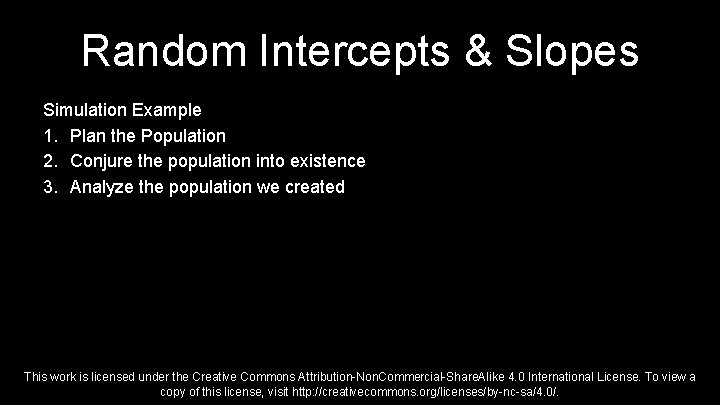 Random Intercepts & Slopes

Simulation Example
1. Plan the Population
2. Conjure the population into existence
3. Analyze the population we created

This work is licensed under the Creative Commons Attribution-NonCommercial-ShareAlike 4.0 International License. To view a copy of this license, visit http://creativecommons.org/licenses/by-nc-sa/4.0/.